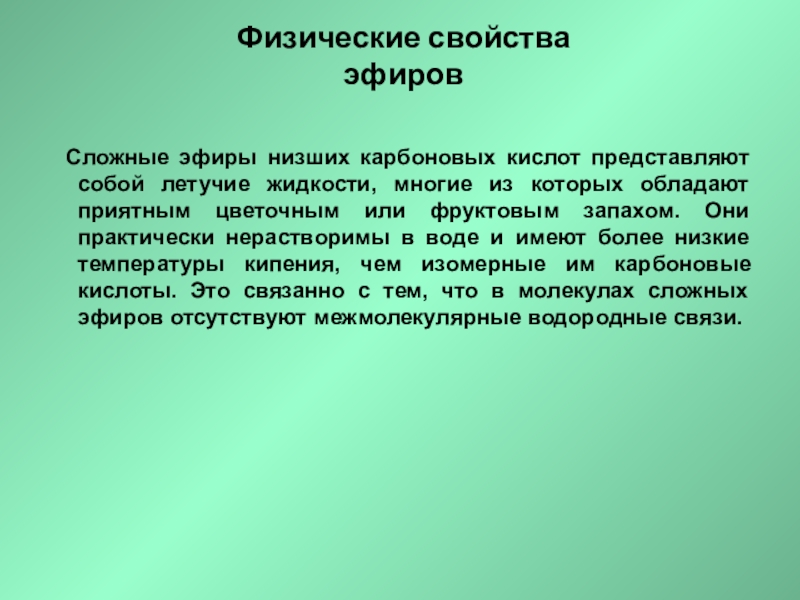 Физические свойства эфиров

Сложные эфиры низших карбоновых кислот представляют собой летучие жидкости, многие из которых обладают приятным цветочным или фруктовым запахом. Они практически нерастворимы в воде и имеют более низкие температуры кипения, чем изомерные им карбоновые кислоты. Это связанно с тем, что в молекулах сложных эфиров отсутствуют межмолекулярные водородные связи.